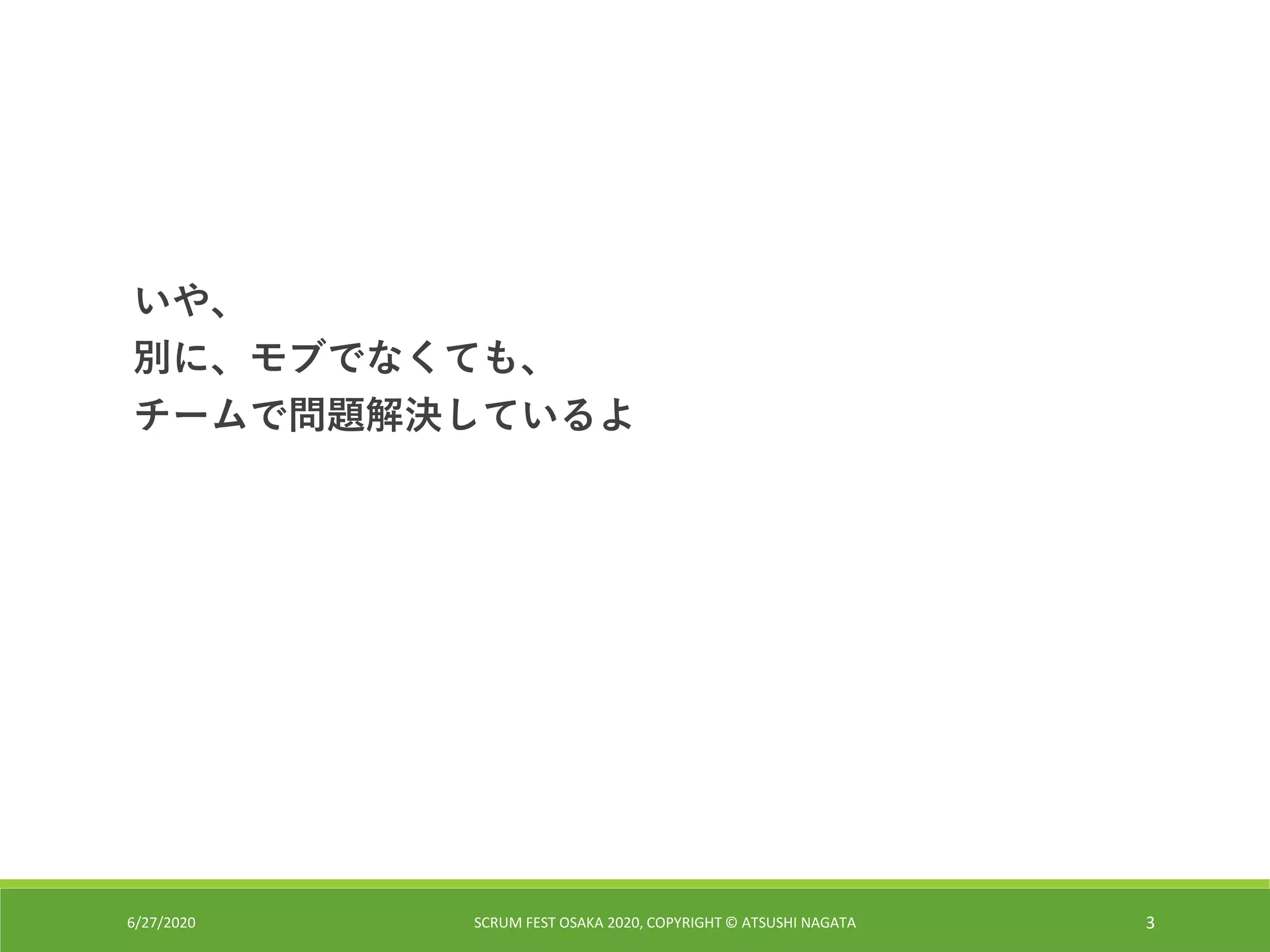 いや、
別に、モブでなくても、
チームで問題解決しているよ

6/27/2020 SCRUM FEST OSAKA 2020, COPYRIGHT © ATSUSHI NAGATA 3